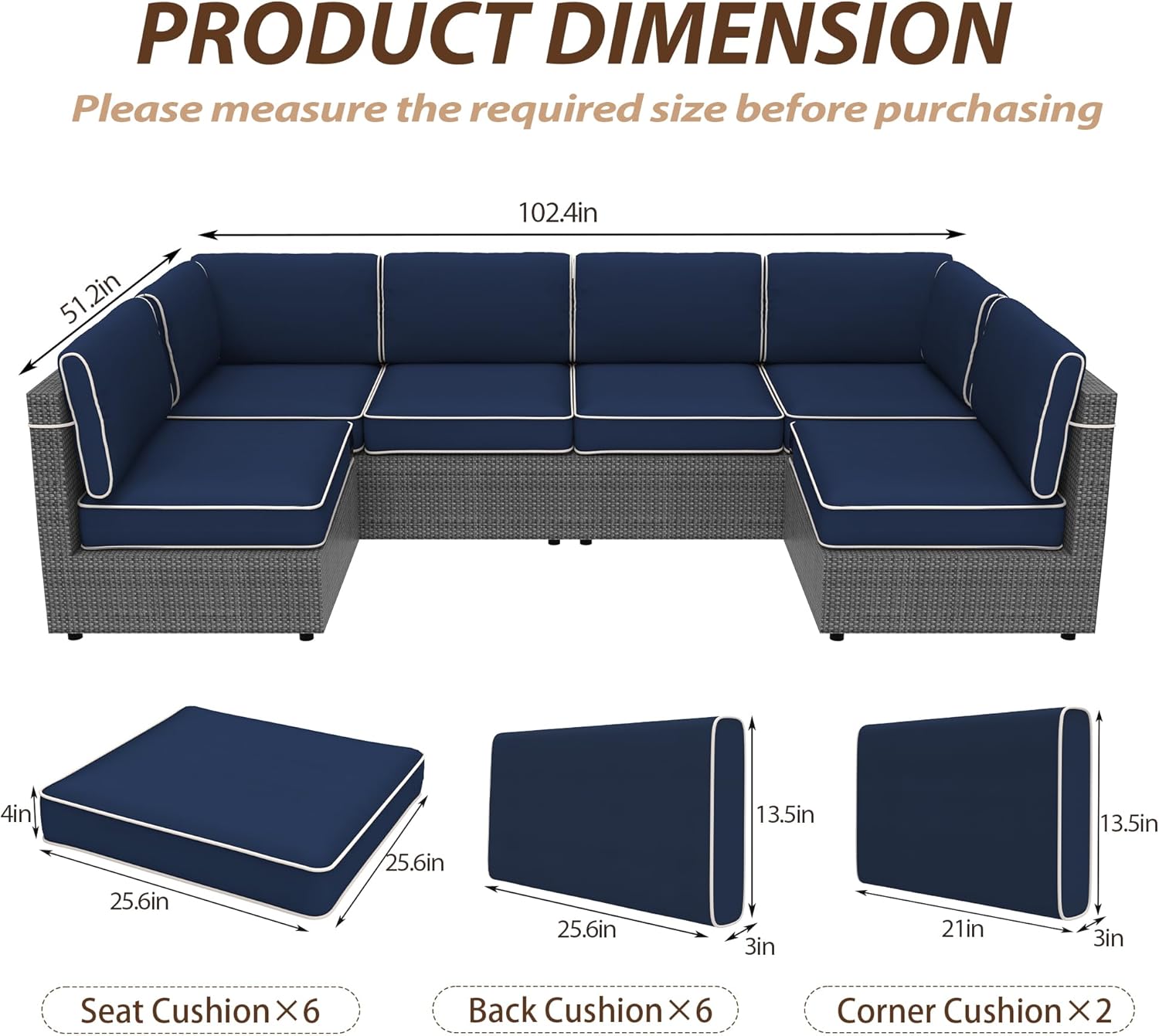 PRODUCT DIMENSION

Please measure the required size before purchasing

102.4in

51.2in

4in

25.6in

25.6in

13.5in

25.6in

3in

13.5in

21in

3in

Seat Cushion×6

Back Cushion×6

Corner Cushion×2